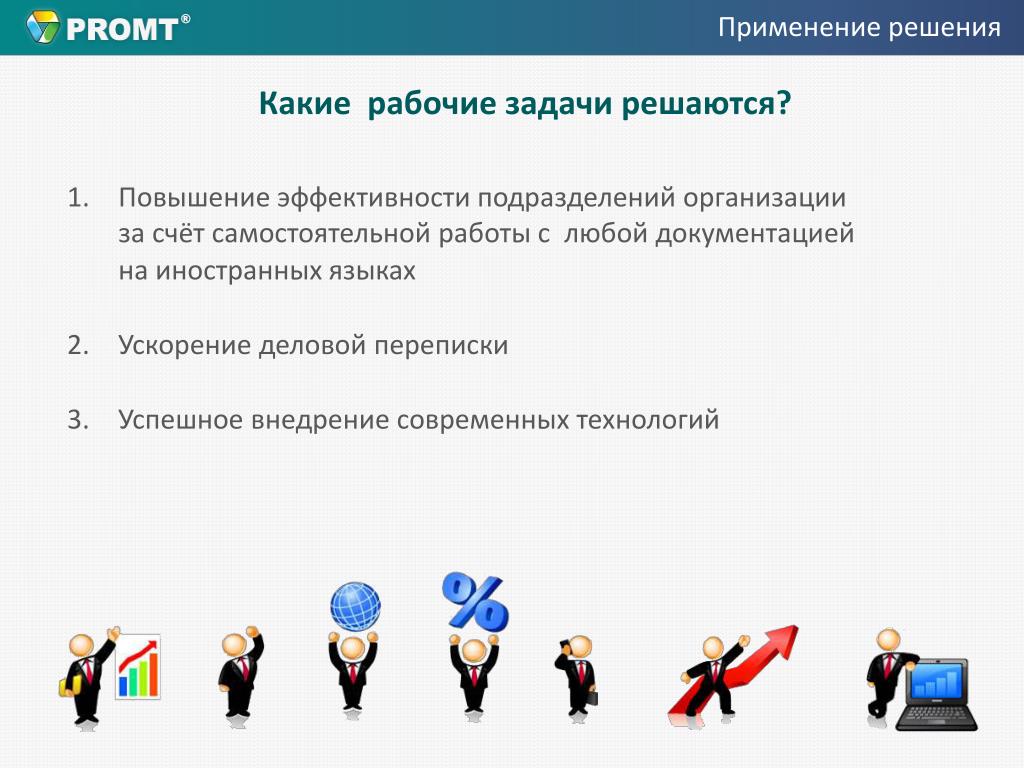 PROMT®

Применение решения

Какие рабочие задачи решаются?

1. Повышение эффективности подразделений организации за счёт самостоятельной работы с любой документацией на иностранных языках

2. Ускорение деловой переписки

3. Успешное внедрение современных технологий

%